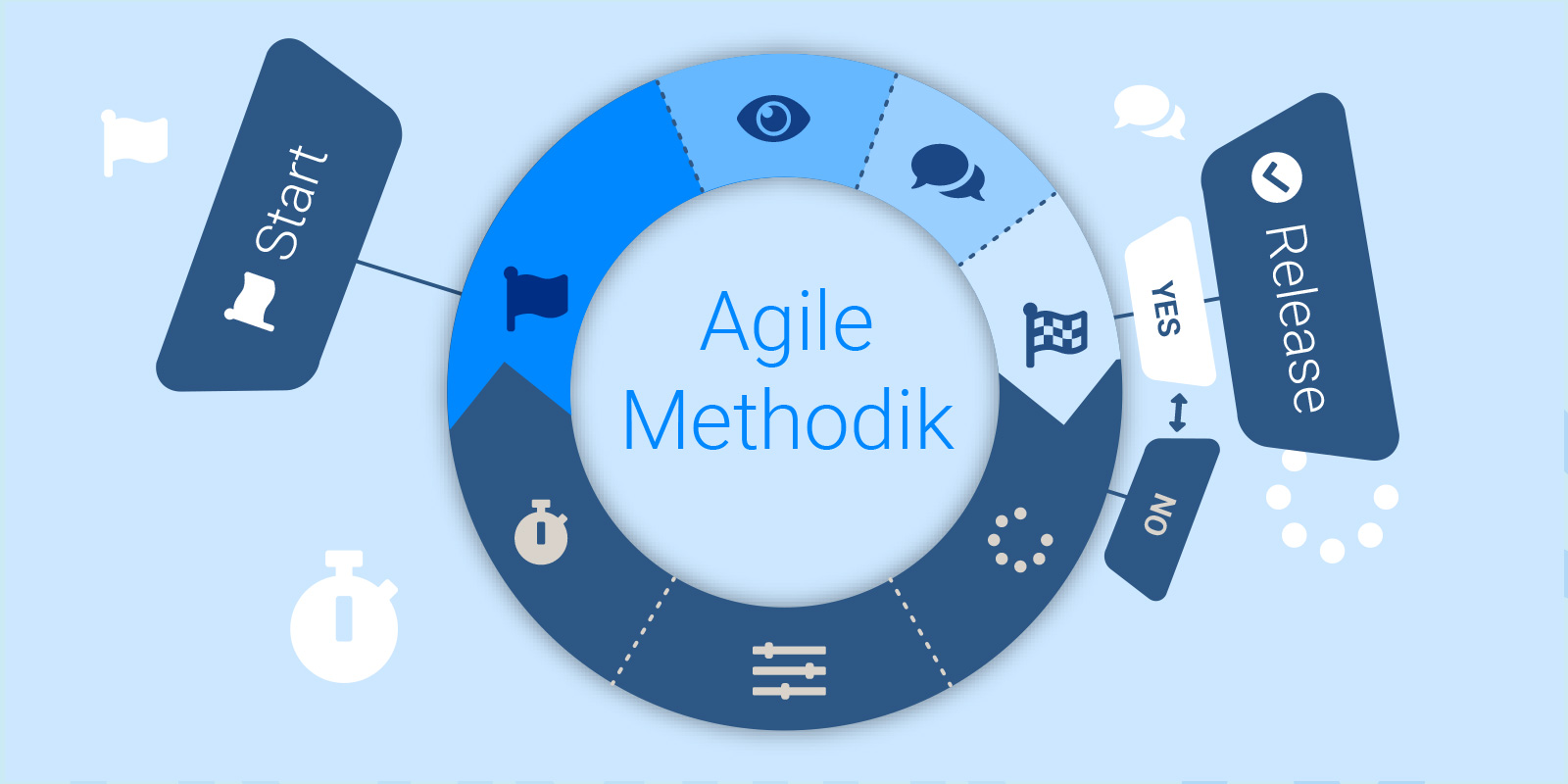 Start

Agile Methodik

YES

NO

Release